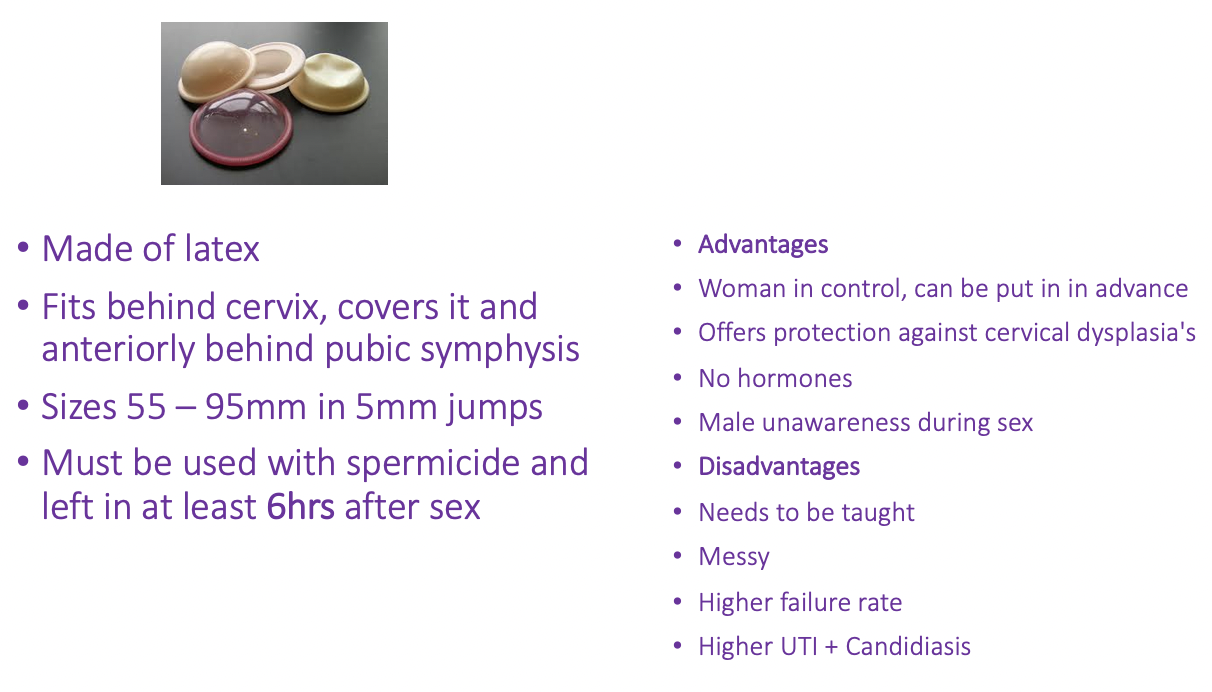 • Made of latex
• Fits behind cervix, covers it and anteriorly behind pubic symphysis
• Sizes 55 – 95mm in 5mm jumps
• Must be used with spermicide and left in at least 6hrs after sex

• Advantages
• Woman in control, can be put in in advance
• Offers protection against cervical dysplasia's
• No hormones
• Male unawareness during sex
• Disadvantages
• Needs to be taught
• Messy
• Higher failure rate
• Higher UTI + Candidiasis